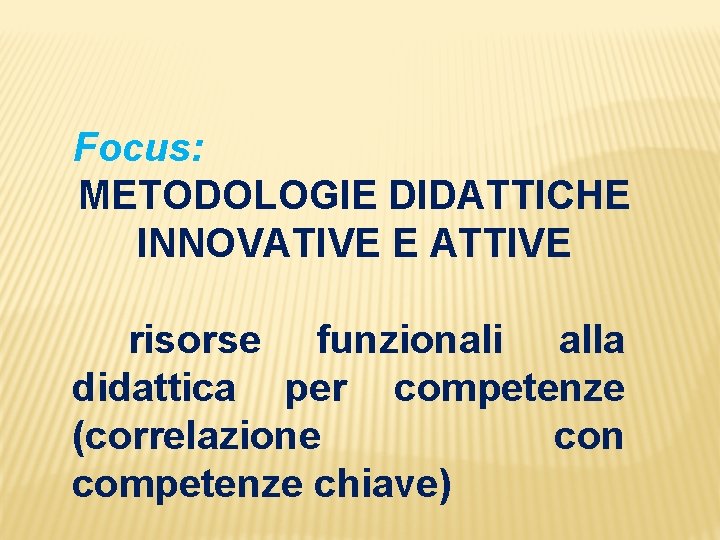 Focus:
METODOLOGIE DIDATTICHE INNOVATIVE E ATTIVE

risorse funzionali alla didattica per competenze (correlazione con competenze chiave)